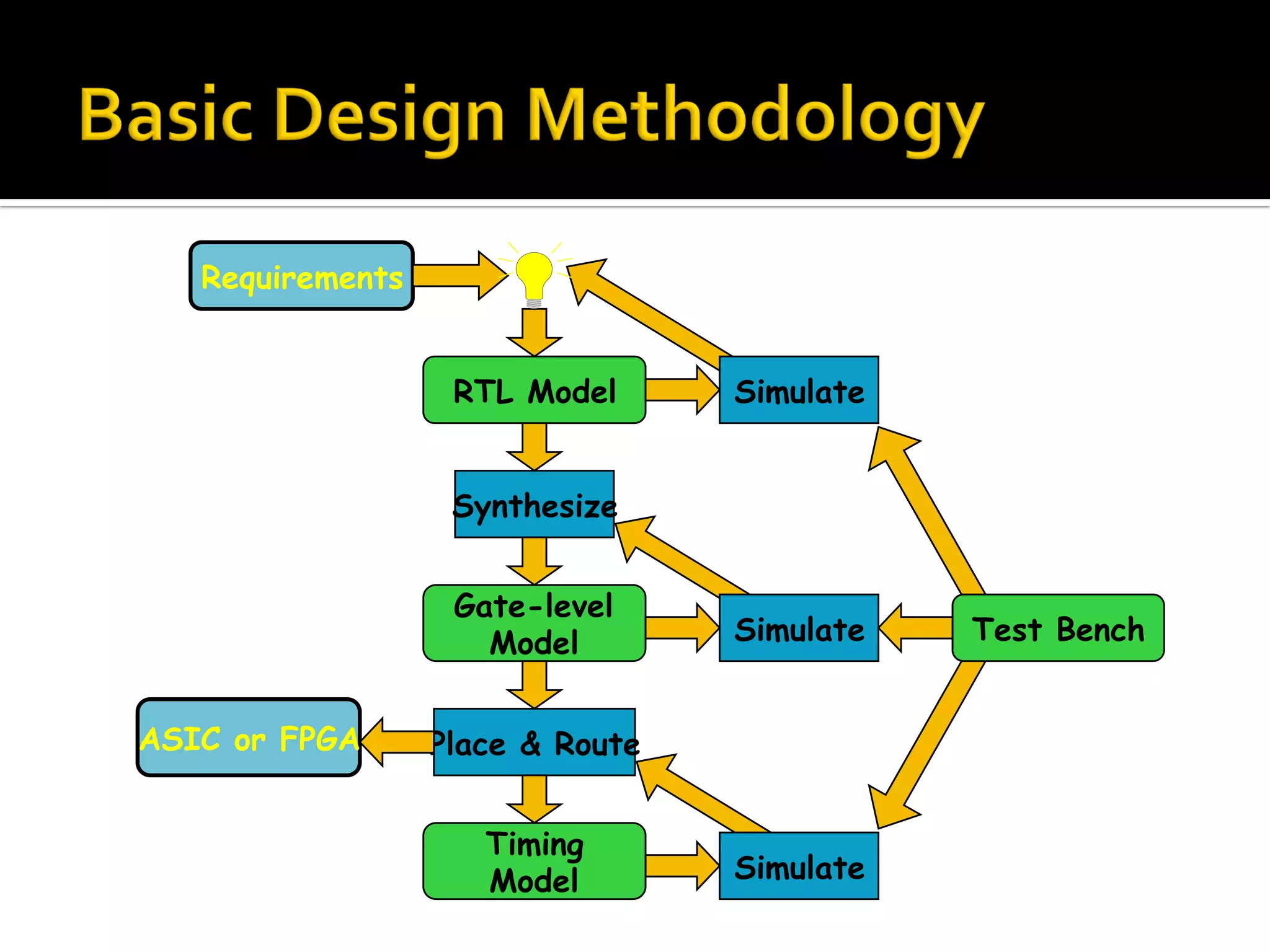 Basic Design Methodology

Requirements

RTL Model

Simulate

Synthesize

Gate-level Model

Simulate

Test Bench

ASIC or FPGA

Place & Route

Timing Model

Simulate